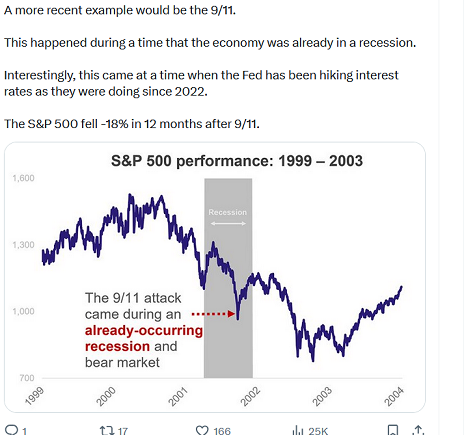 A more recent example would be the 9/11.

This happened during a time that the economy was already in a recession.

Interestingly, this came at a time when the Fed has been hiking interest rates as they were doing since 2022.

The S&P 500 fell -18% in 12 months after 9/11.

S&P 500 performance: 1999 – 2003

1,600
1,300
1,000
700

Recession

The 9/11 attack came during an already-occurring recession and bear market

1999
2000
2001
2002
2003
2004

1
17
166
25K